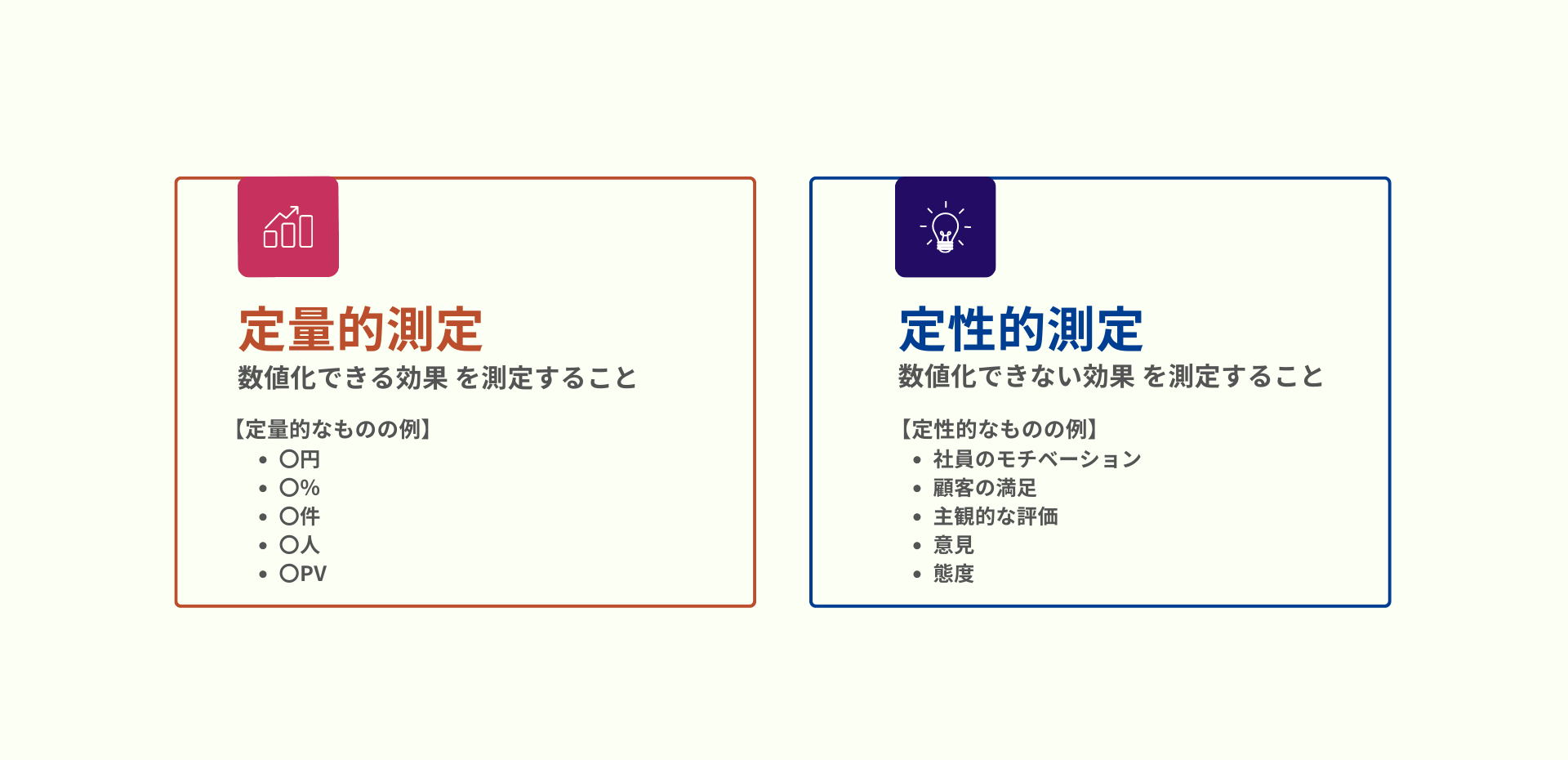 定量的測定
数値化できる効果 を測定すること

【定量的なものの例】
- 〇円
- 〇%
- 〇件
- 〇人
- 〇PV

定性的測定
数値化できない効果 を測定すること

【定性的なものの例】
- 社員のモチベーション
- 顧客の満足
- 主観的な評価
- 意見
- 態度